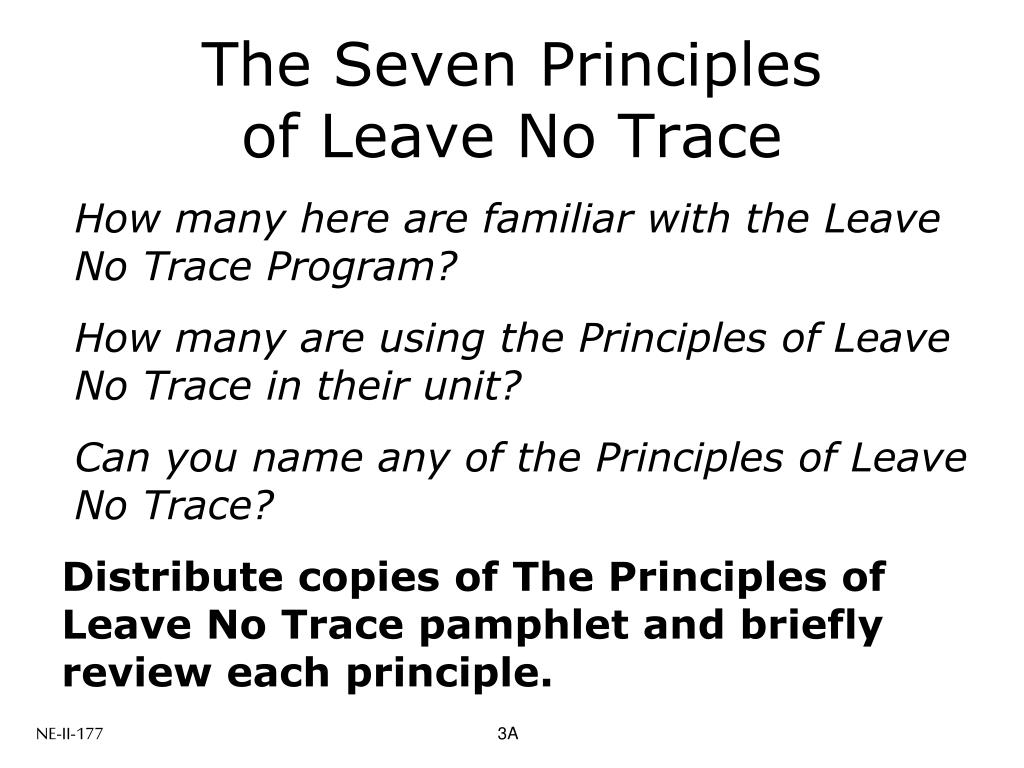 The Seven Principles of Leave No Trace

How many here are familiar with the Leave No Trace Program?

How many are using the Principles of Leave No Trace in their unit?

Can you name any of the Principles of Leave No Trace?

Distribute copies of The Principles of Leave No Trace pamphlet and briefly review each principle.

NE-II-177

3A